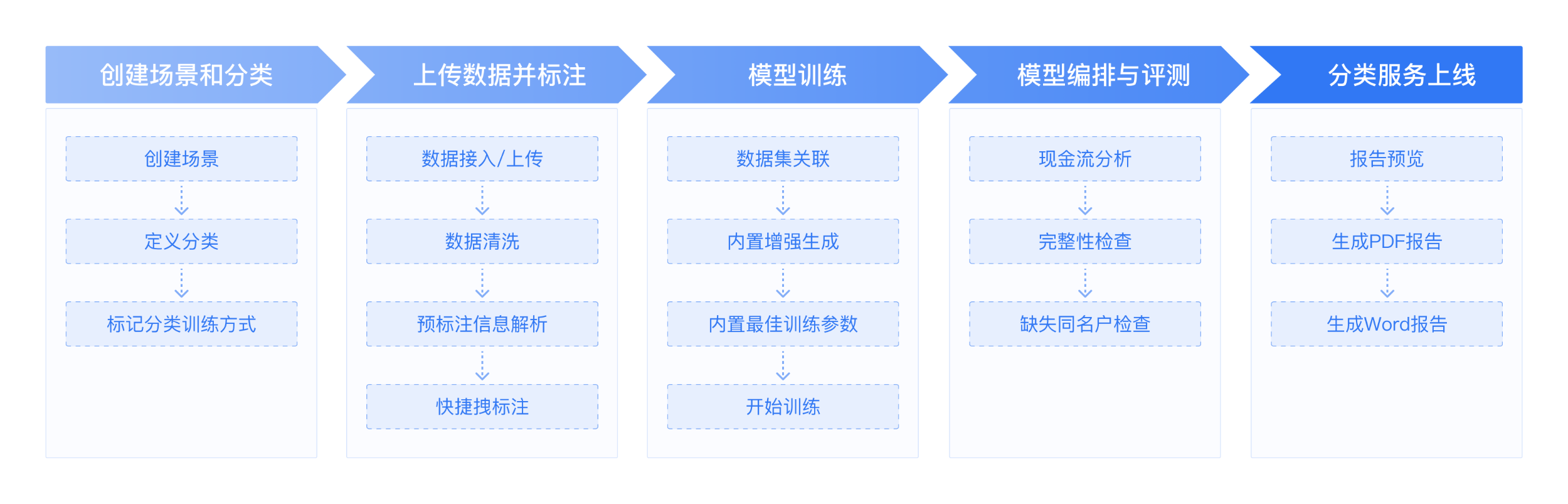 创建场景和分类

创建场景

定义分类

标记分类训练方式

上传数据并标注

数据接入/上传

数据清洗

预标注信息解析

快捷拽标注

模型训练

数据集关联

内置增强生成

内置最佳训练参数

开始训练

模型编排与评测

现金流分析

完整性检查

缺失同名户检查

分类服务上线

报告预览

生成PDF报告

生成Word报告